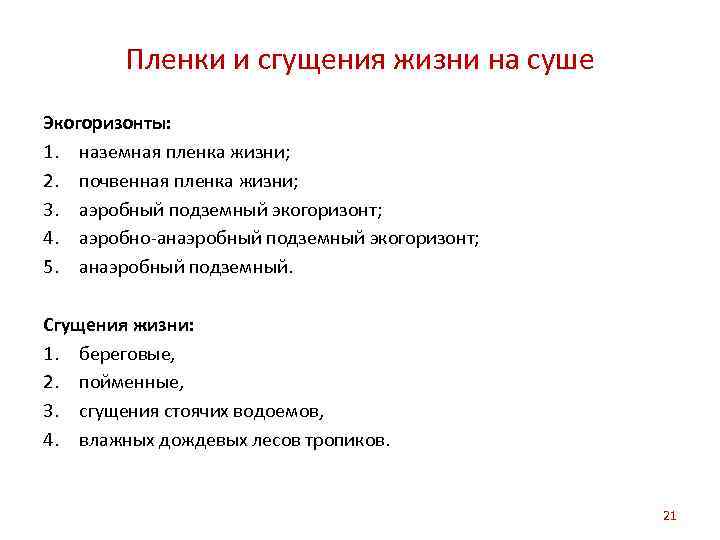 Пленки и сгущения жизни на суше

Экогоризонты:
1. наземная пленка жизни;
2. почвенная пленка жизни;
3. аэробный подземный экогоризонт;
4. аэробно-анаэробный подземный экогоризонт;
5. анаэробный подземный.

Сгущения жизни:
1. береговые,
2. пойменные,
3. сгущения стоячих водоемов,
4. влажных дождевых лесов тропиков.

21